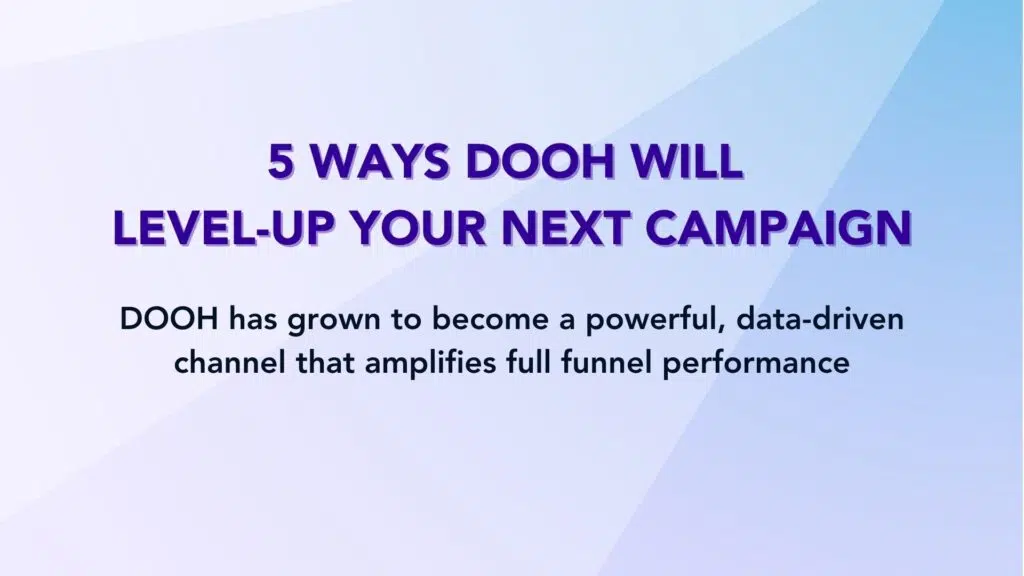 5 WAYS DOOH WILL
LEVEL-UP YOUR NEXT CAMPAIGN

DOOH has grown to become a powerful, data-driven channel that amplifies full funnel performance